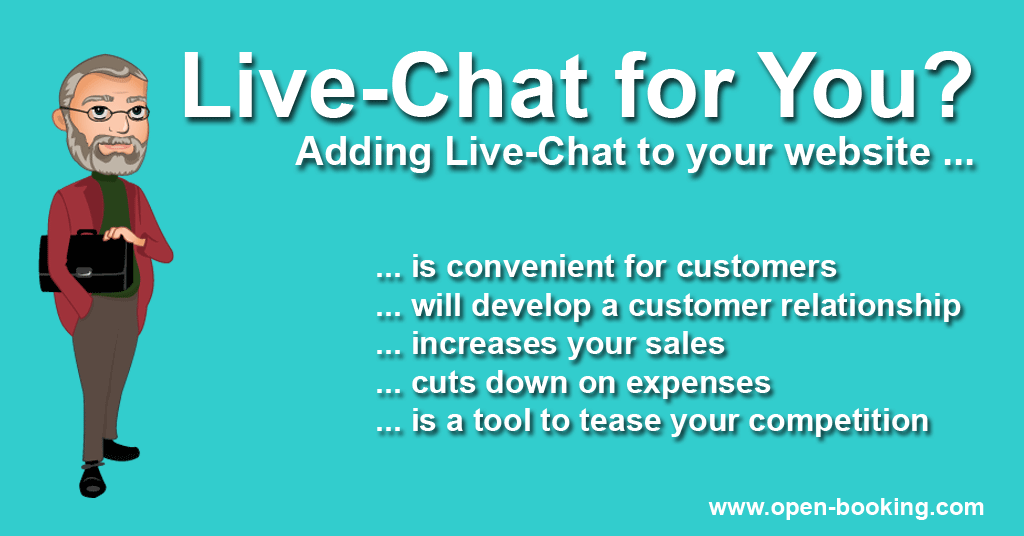 Live-Chat for You?
Adding Live-Chat to your website ...

... is convenient for customers
... will develop a customer relationship
... increases your sales
... cuts down on expenses
... is a tool to tease your competition

www.open-booking.com